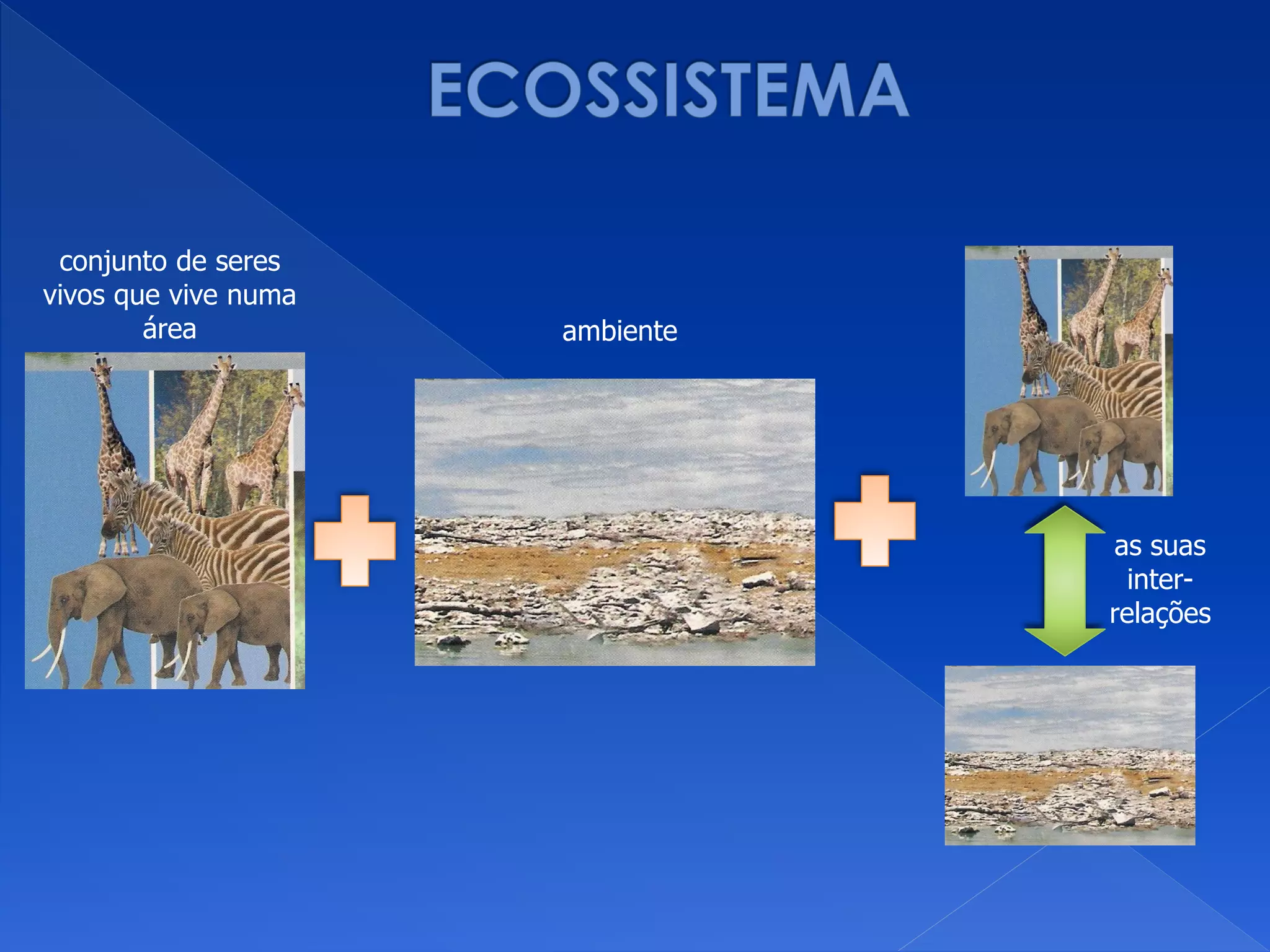 ECOSSISTEMA

conjunto de seres vivos que vive numa área

ambiente

as suas inter-relações